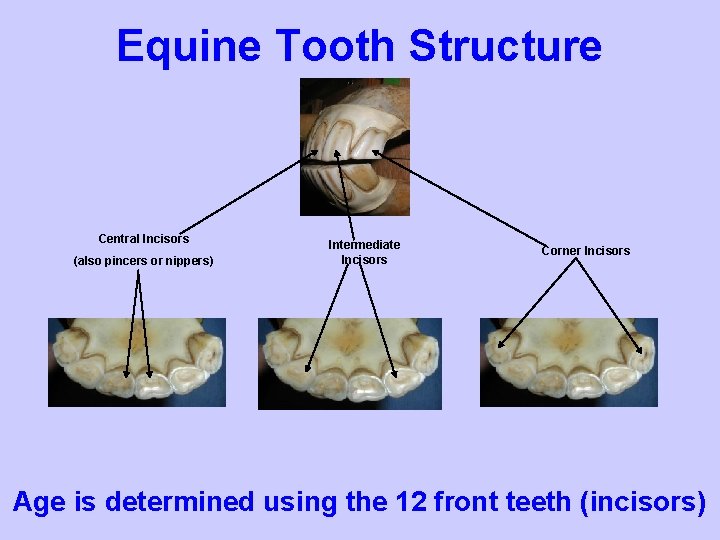 Equine Tooth Structure

Central Incisors
(also pincers or nippers)

Intermediate Incisors

Corner Incisors

Age is determined using the 12 front teeth (incisors)